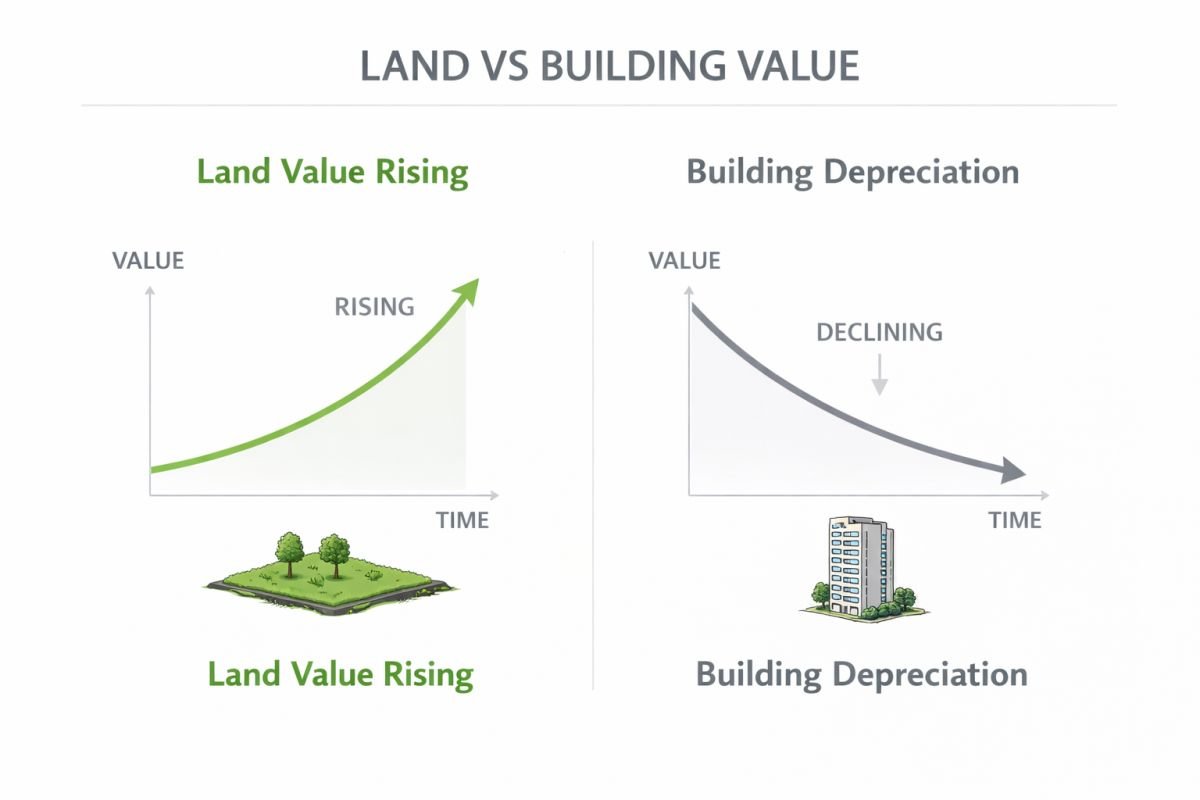 LAND VS BUILDING VALUE

Land Value Rising

VALUE

RISING

TIME

Land Value Rising

Building Depreciation

VALUE

DECLINING

TIME

Building Depreciation